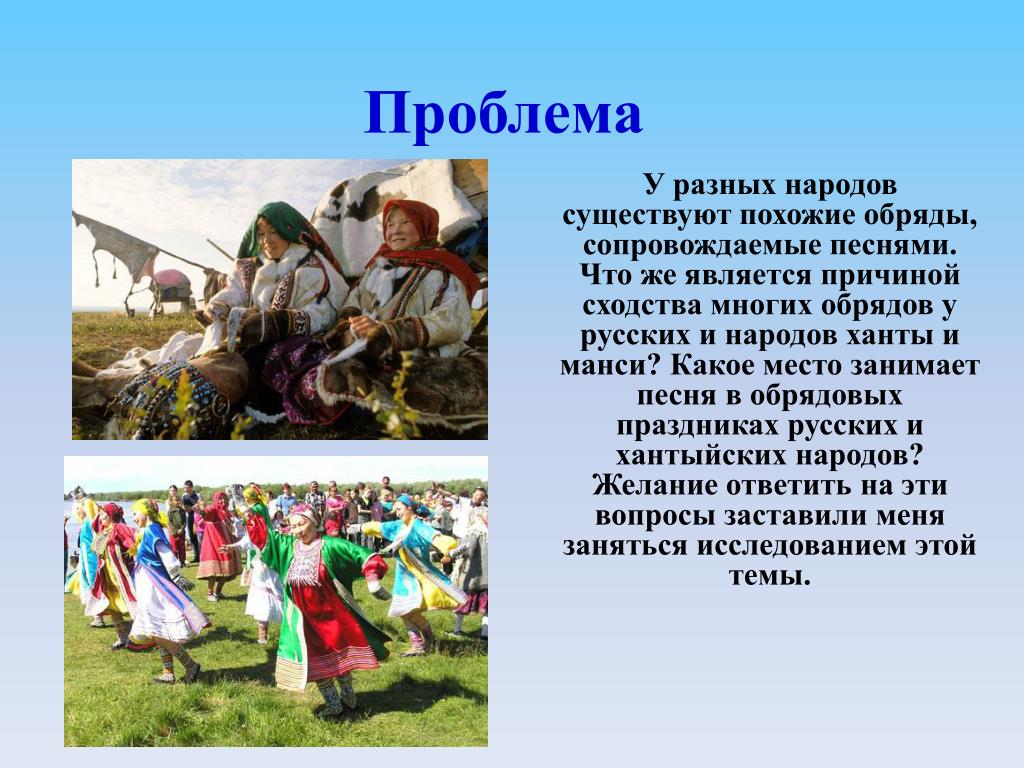 Проблема

У разных народов существуют похожие обряды, сопровождаемые песнями. Что же является причиной сходства многих обрядов у русских и народов ханты и манси? Какое место занимает песня в обрядовых праздниках русских и хантыйских народов? Желание ответить на эти вопросы заставили меня заняться исследованием этой темы.